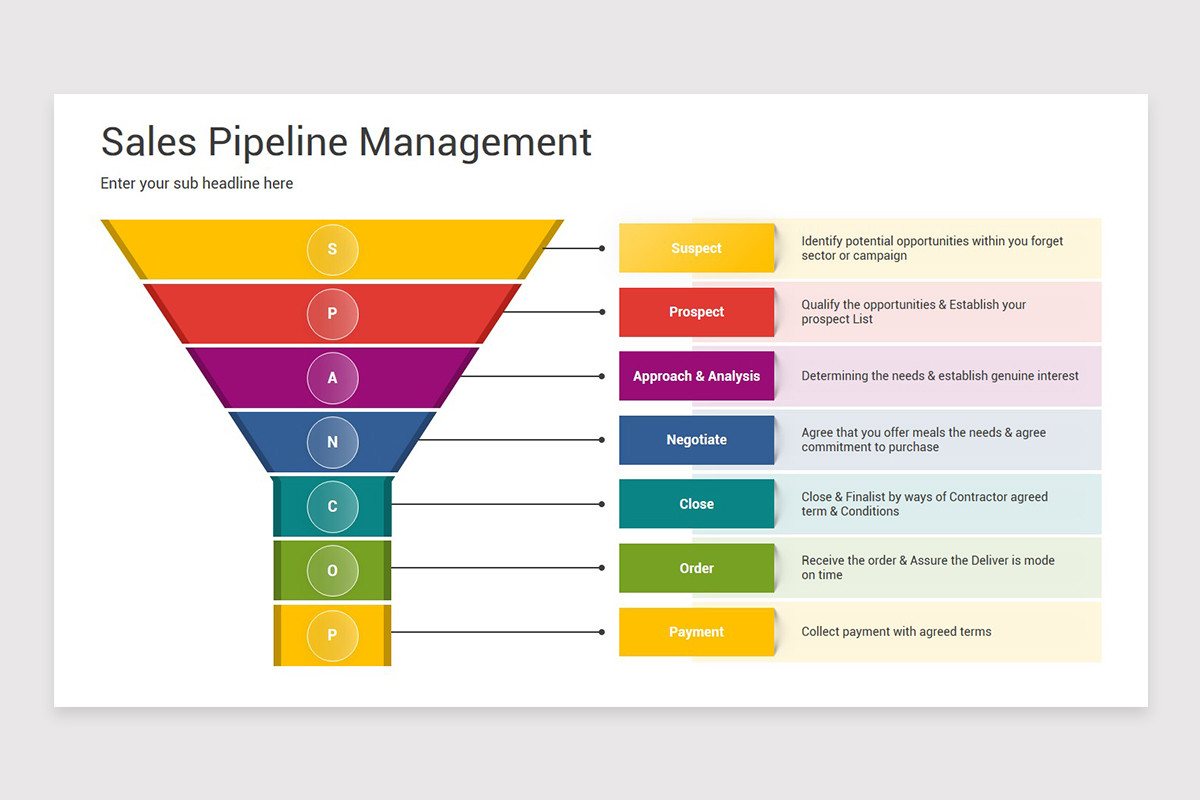 Sales Pipeline Management

Enter your sub headline here

S
P
A
N
C
O
P

Suspect
Identify potential opportunities within you forget sector or campaign

Prospect
Qualify the opportunities & Establish your prospect List

Approach & Analysis
Determining the needs & establish genuine interest

Negotiate
Agree that you offer meals the needs & agree commitment to purchase

Close
Close & Finalist by ways of Contractor agreed term & Conditions

Order
Receive the order & Assure the Deliver is mode on time

Payment
Collect payment with agreed terms